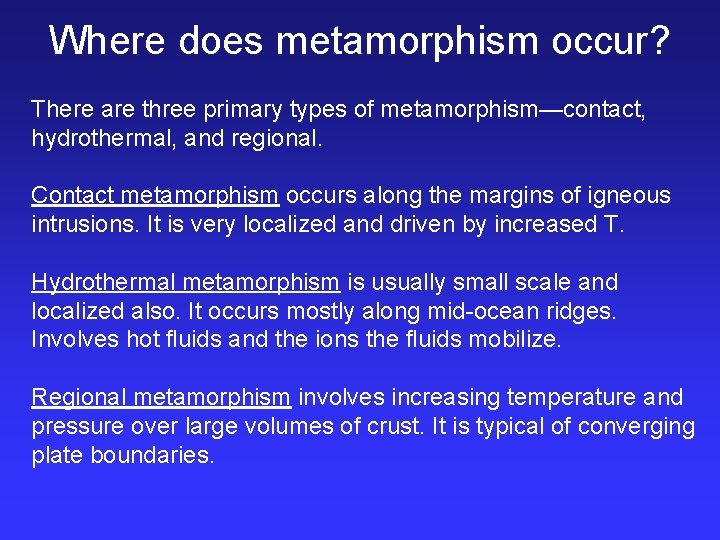 Where does metamorphism occur?

There are three primary types of metamorphism—contact, hydrothermal, and regional.

Contact metamorphism occurs along the margins of igneous intrusions. It is very localized and driven by increased T.

Hydrothermal metamorphism is usually small scale and localized also. It occurs mostly along mid-ocean ridges. Involves hot fluids and the ions the fluids mobilize.

Regional metamorphism involves increasing temperature and pressure over large volumes of crust. It is typical of converging plate boundaries.